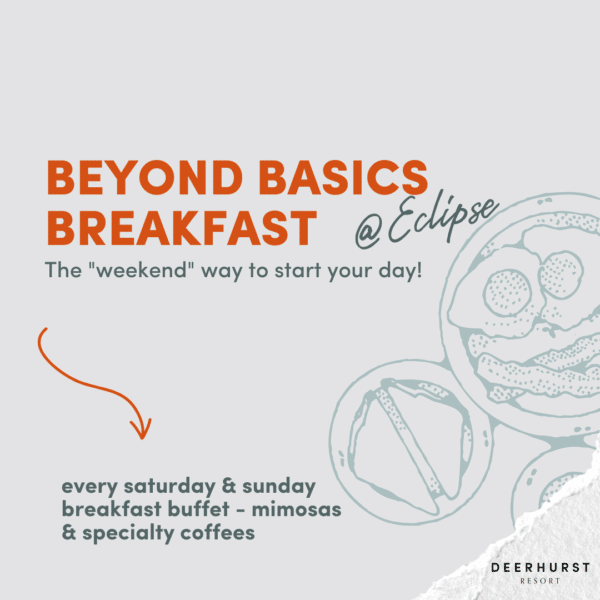 BEYOND BASICS BREAKFAST @Eclipse

The "weekend" way to start your day!

every saturday & sunday breakfast buffet - mimosas & specialty coffees

DEERHURST
RESORT